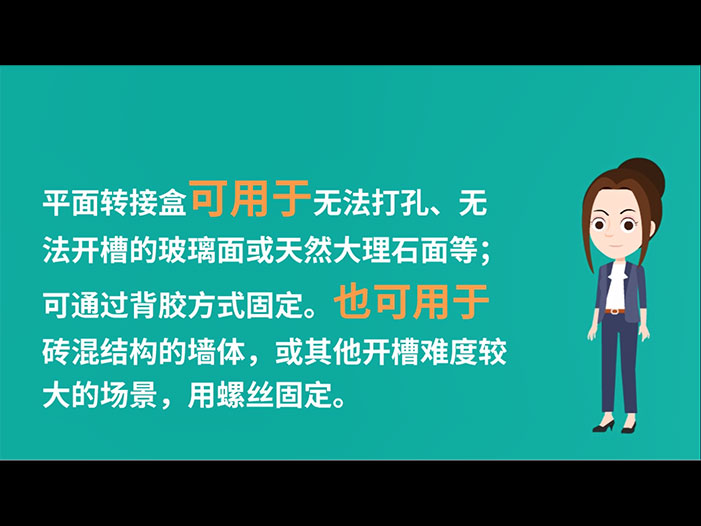 平面转接盒可用于无法打孔、无法开槽的玻璃面或天然大理石面等；可通过背胶方式固定。也可用于砖混结构的墙体，或其他开槽难度较大的场景，用螺丝固定。